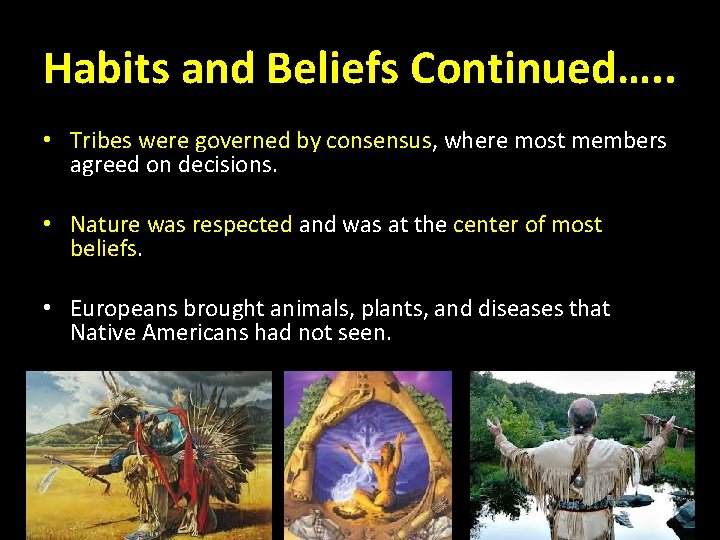 Habits and Beliefs Continued…..

• Tribes were governed by consensus, where most members agreed on decisions.

• Nature was respected and was at the center of most beliefs.

• Europeans brought animals, plants, and diseases that Native Americans had not seen.